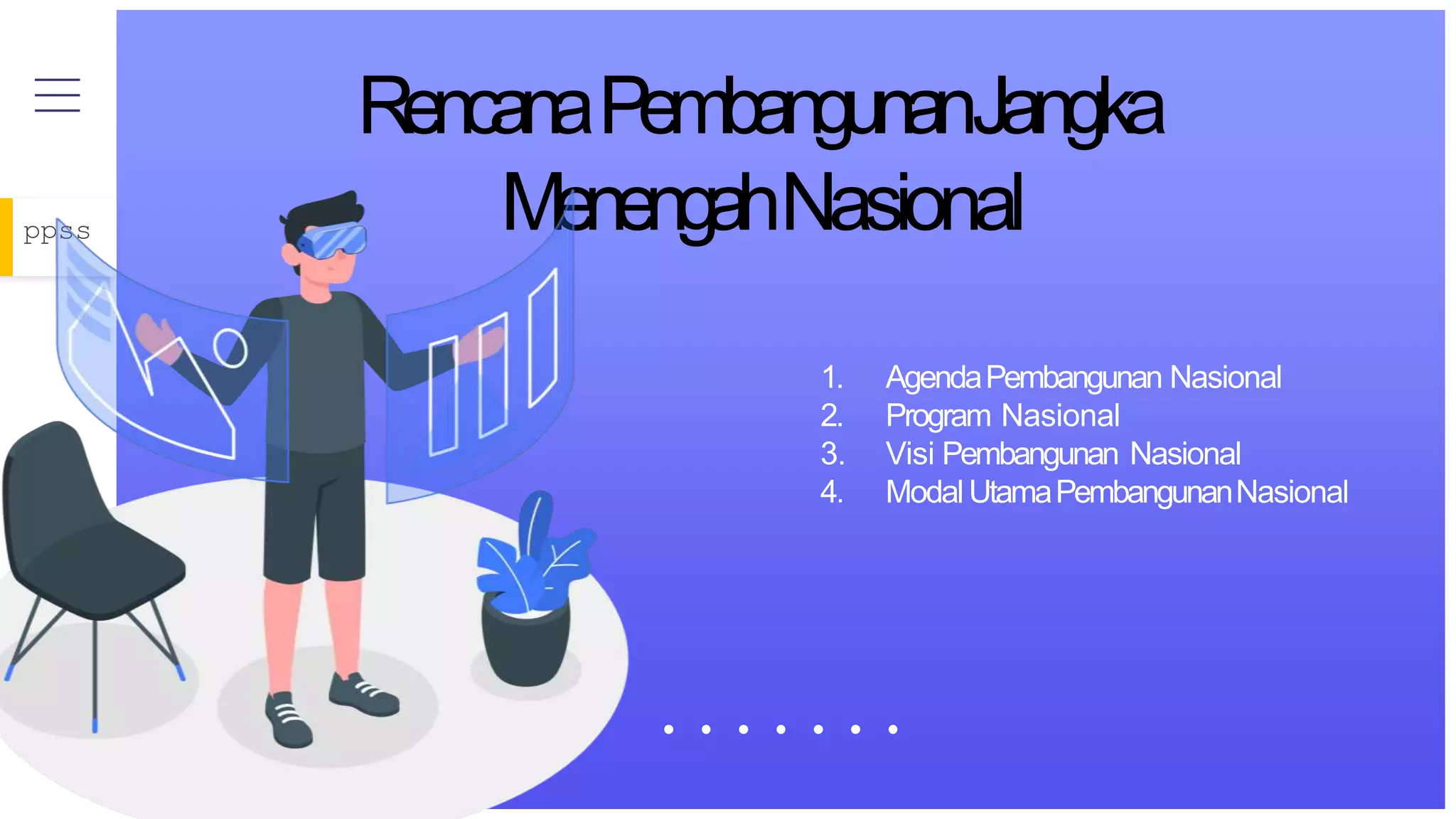 ppss

Rencana Pembangunan Jangka Menengah Nasional

1. Agenda Pembangunan Nasional
2. Program Nasional
3. Visi Pembangunan Nasional
4. Modal Utama Pembangunan Nasional